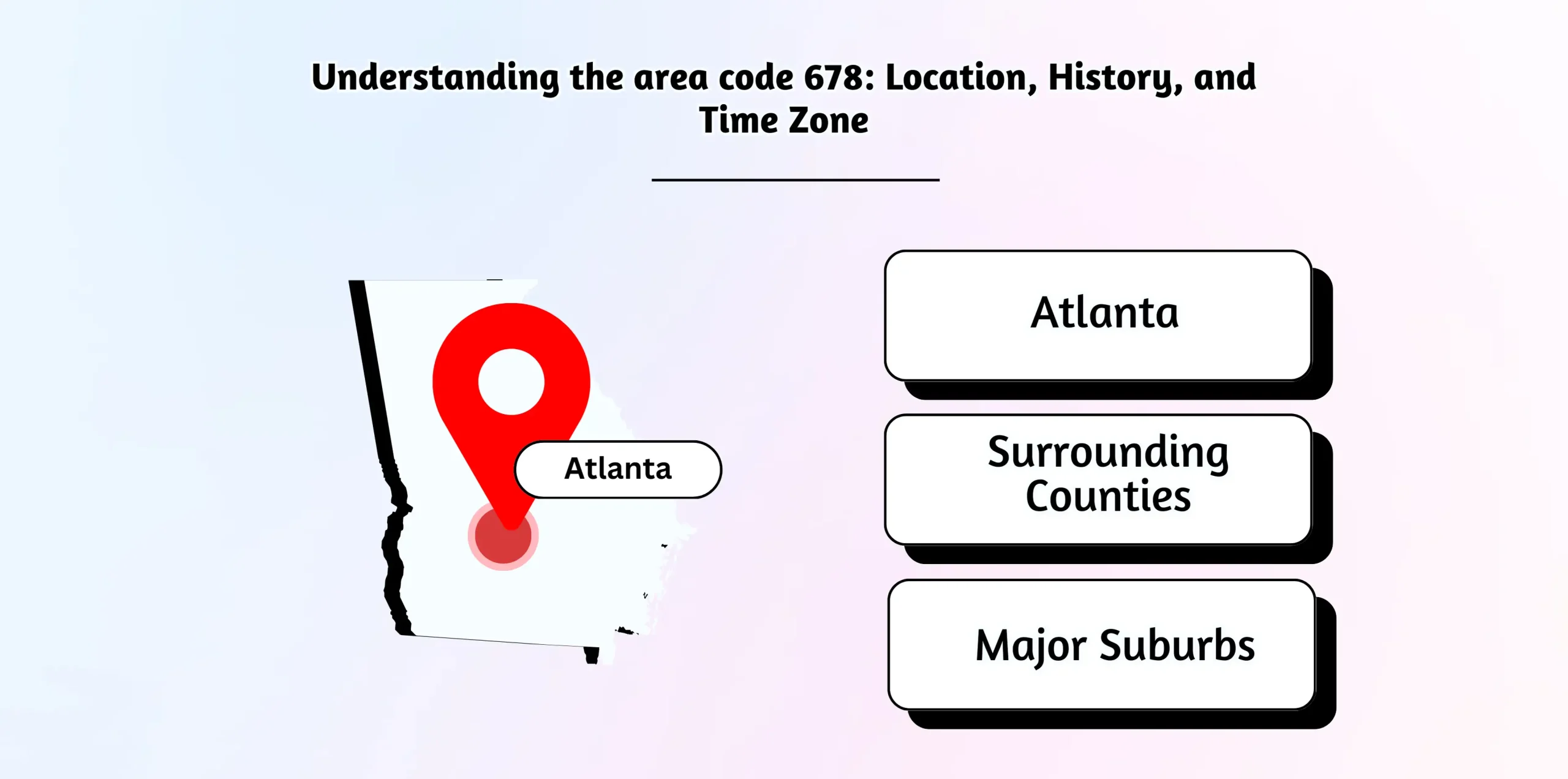 Understanding the area code 678: Location, History, and Time Zone

Atlanta

Atlanta

Surrounding Counties

Major Suburbs